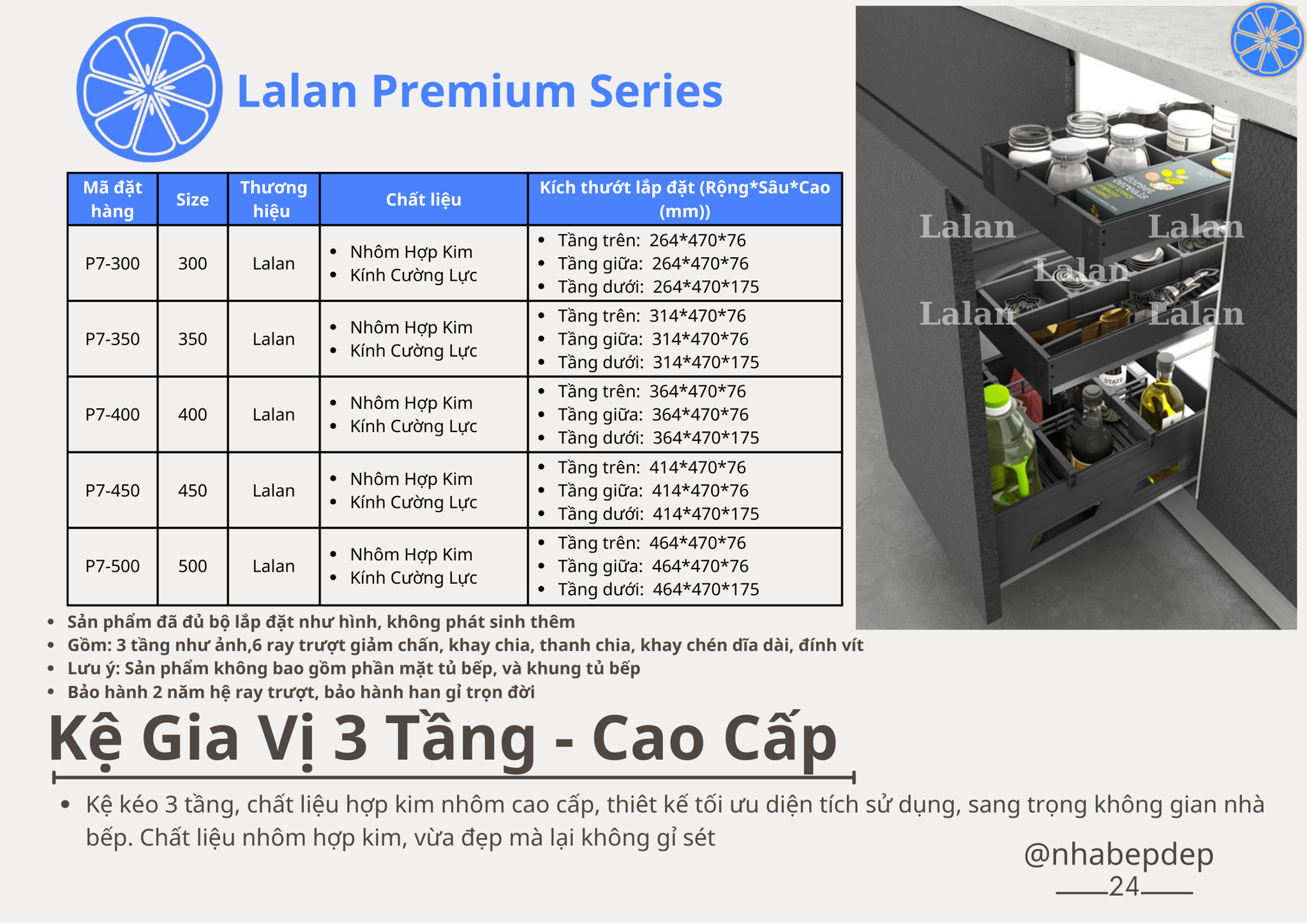 Lalan Premium Series

| Mã đặt hàng | Size | Thương hiệu | Chất liệu | Kích thướt lắp đặt (Rộng*Sâu*Cao (mm)) |
|---|---|---|---|---|
| P7-300 | 300 | Lalan | • Nhôm Hợp Kim • Kính Cường Lực | • Tầng trên: 264*470*76 • Tầng giữa: 264*470*76 • Tầng dưới: 264*470*175 |
| P7-350 | 350 | Lalan | • Nhôm Hợp Kim • Kính Cường Lực | • Tầng trên: 314*470*76 • Tầng giữa: 314*470*76 • Tầng dưới: 314*470*175 |
| P7-400 | 400 | Lalan | • Nhôm Hợp Kim • Kính Cường Lực | • Tầng trên: 364*470*76 • Tầng giữa: 364*470*76 • Tầng dưới: 364*470*175 |
| P7-450 | 450 | Lalan | • Nhôm Hợp Kim • Kính Cường Lực | • Tầng trên: 414*470*76 • Tầng giữa: 414*470*76 • Tầng dưới: 414*470*175 |
| P7-500 | 500 | Lalan | • Nhôm Hợp Kim • Kính Cường Lực | • Tầng trên: 464*470*76 • Tầng giữa: 464*470*76 • Tầng dưới: 464*470*175 |

Lalan Lalan Lalan Lalan Lalan

• Sản phẩm đã đủ bộ lắp đặt như hình, không phát sinh thêm
• Gồm: 3 tầng như ảnh,6 ray trượt giảm chấn, khay chia, thanh chia, khay chén dĩa dài, đính vít
• Lưu ý: Sản phẩm không bao gồm phần mặt tủ bếp, và khung tủ bếp
• Bảo hành 2 năm hệ ray trượt, bảo hành han gỉ trọn đời

Kệ Gia Vị 3 Tầng - Cao Cấp

• Kệ kéo 3 tầng, chất liệu hợp kim nhôm cao cấp, thiết kế tối ưu diện tích sử dụng, sang trọng không gian nhà bếp. Chất liệu nhôm hợp kim, vừa đẹp mà lại không gỉ sét

@nhabepdep
24